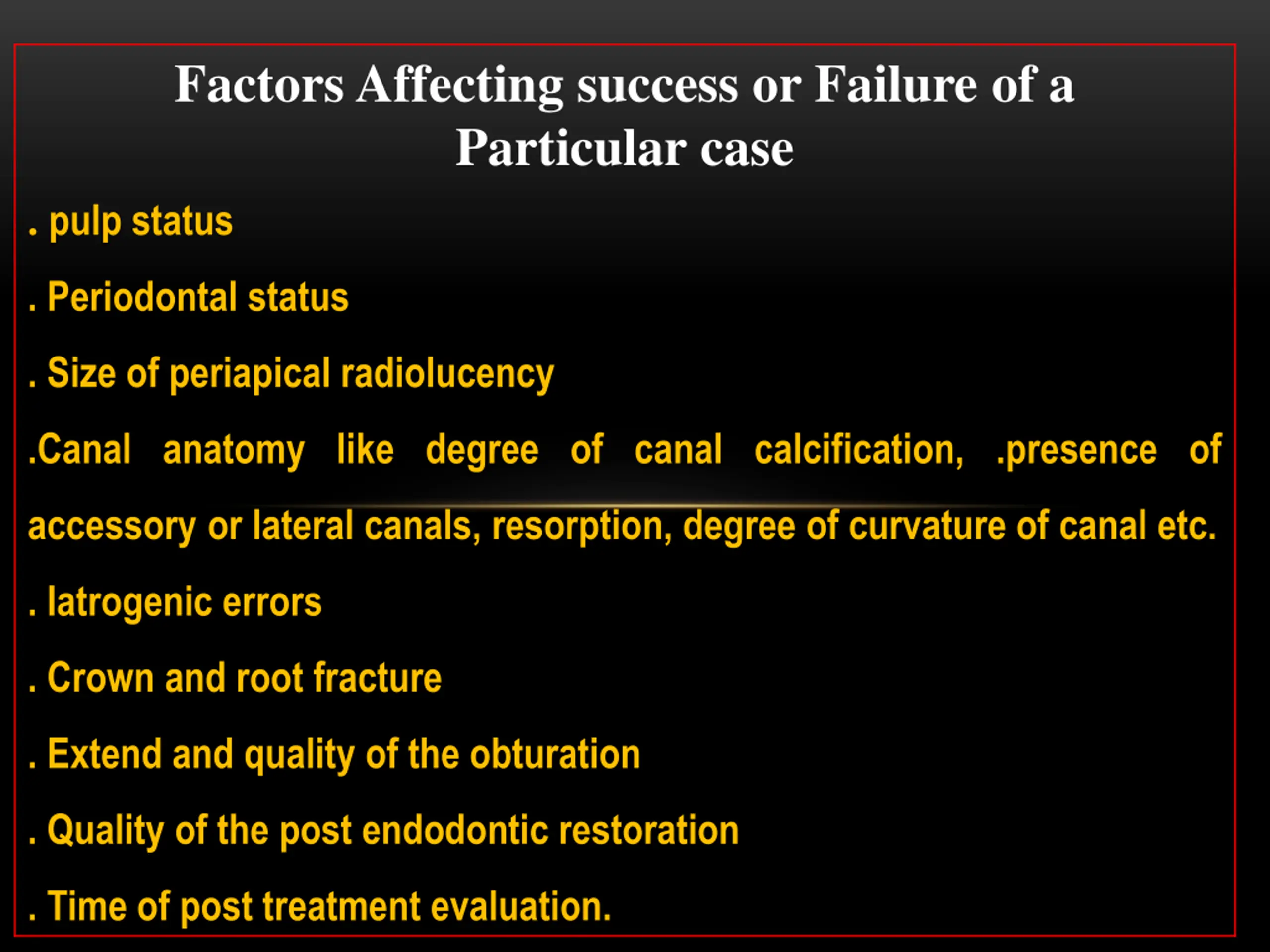 Factors Affecting success or Failure of a Particular case

. pulp status

. Periodontal status

. Size of periapical radiolucency

.Canal anatomy like degree of canal calcification, .presence of accessory or lateral canals, resorption, degree of curvature of canal etc.

. Iatrogenic errors

. Crown and root fracture

. Extend and quality of the obturation

. Quality of the post endodontic restoration

. Time of post treatment evaluation.